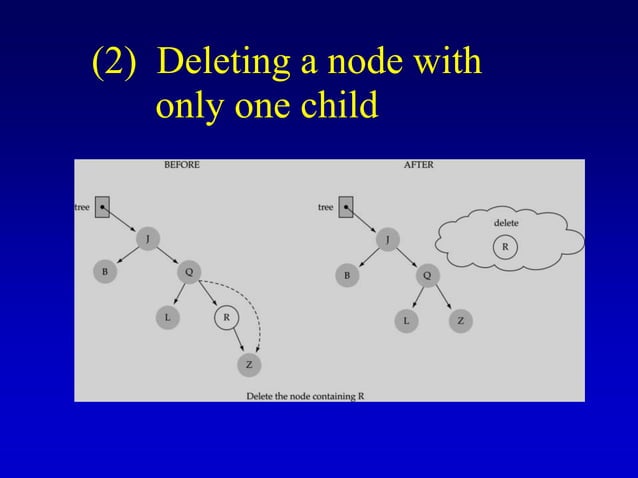 (2) Deleting a node with only one child

BEFORE

tree

J

B

Q

L

R

Z

AFTER

tree

J

B

Q

L

Z

delete

R

Delete the node containing R